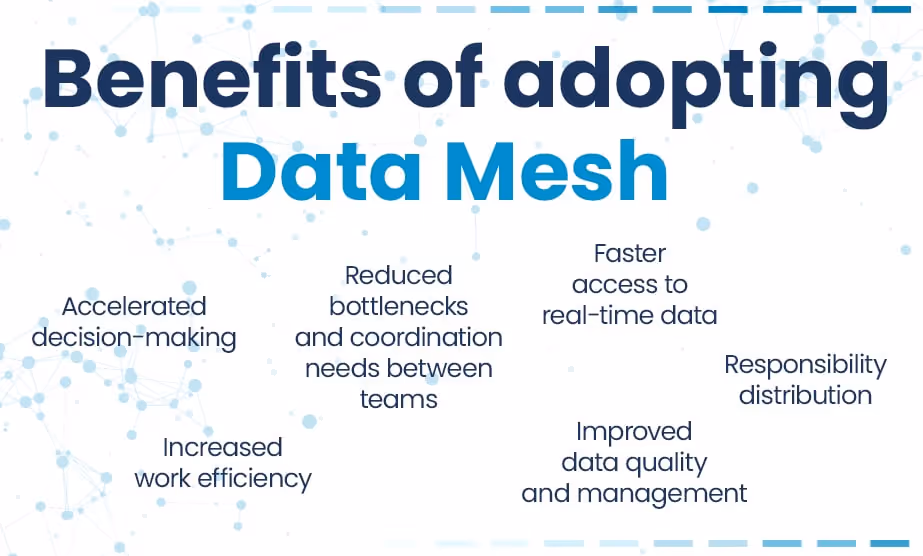 Benefits of adopting Data Mesh

Accelerated decision-making

Increased work efficiency

Reduced bottlenecks and coordination needs between teams

Faster access to real-time data

Improved data quality and management

Responsibility distribution